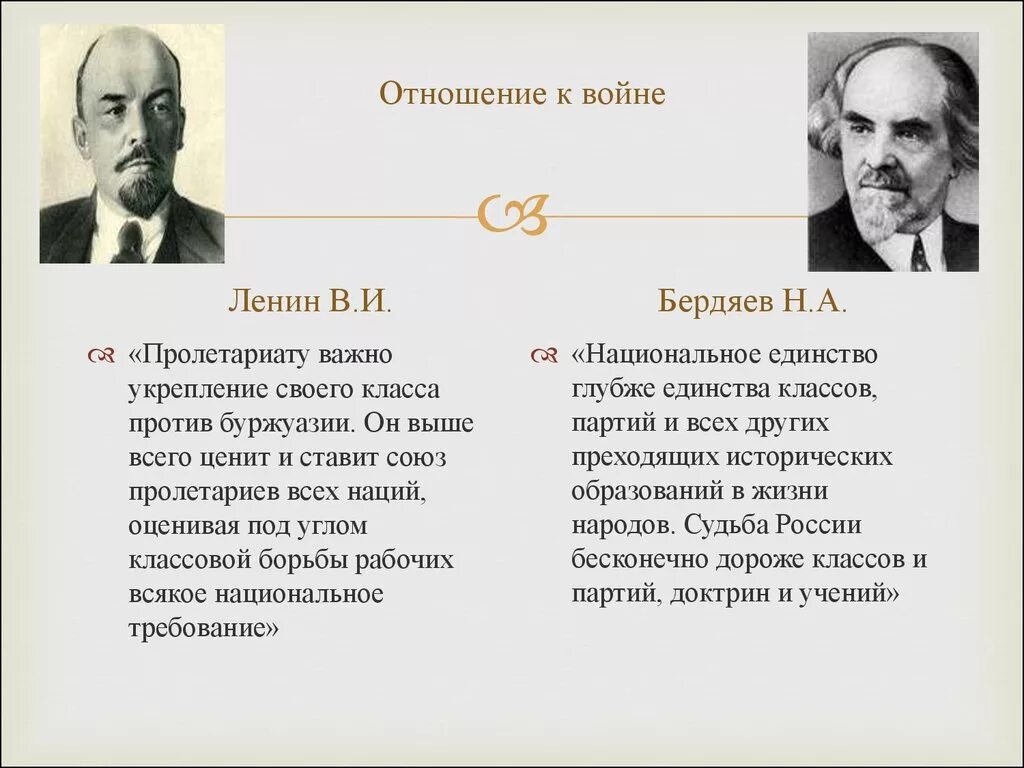 Отношение к войне

Ленин В.И.

«Пролетариату важно укрепление своего класса против буржуазии. Он выше всего ценит и ставит союз пролетариев всех наций, оценивая под углом классовой борьбы рабочих всякое национальное требование»

Бердяев Н.А.

«Национальное единство глубже единства классов, партий и всех других преходящих исторических образований в жизни народов. Судьба России бесконечно дороже классов и партий, доктрин и учений»